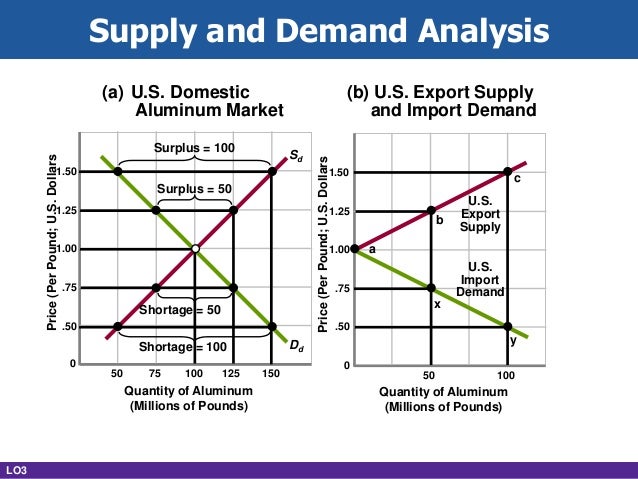 Supply and Demand Analysis

(a) U.S. Domestic Aluminum Market

Price (Per Pound; U.S. Dollars

1.50
1.25
1.00
.75
.50
0

Surplus = 100
Surplus = 50
Shortage = 50
Shortage = 100
$S_d$
$D_d$

50 75 100 125 150

Quantity of Aluminum
(Millions of Pounds)

(b) U.S. Export Supply and Import Demand

Price (Per Pound; U.S. Dollars

1.50
1.25
1.00
.75
.50
0

a
b
c
x
y
U.S. Export Supply
U.S. Import Demand

50 100

Quantity of Aluminum
(Millions of Pounds)

LO3